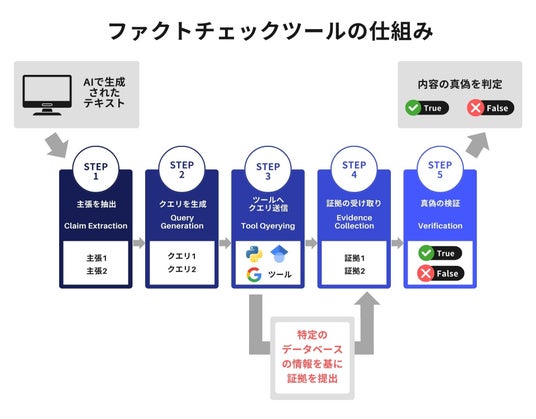 ファクトチェックツールの仕組み

AIで生成されたテキスト

内容の真偽を判定

True

False

STEP 1

主張を抽出

Claim Extraction

主張1
主張2

STEP 2

クエリを生成

Query Generation

クエリ1
クエリ2

STEP 3

ツールへクエリ送信

Tool Qyerying

ツール

STEP 4

証拠の受け取り

Evidence Collection

証拠1
証拠2

STEP 5

真偽の検証

Verification

True

False

特定のデータベースの情報を基に証拠を提出